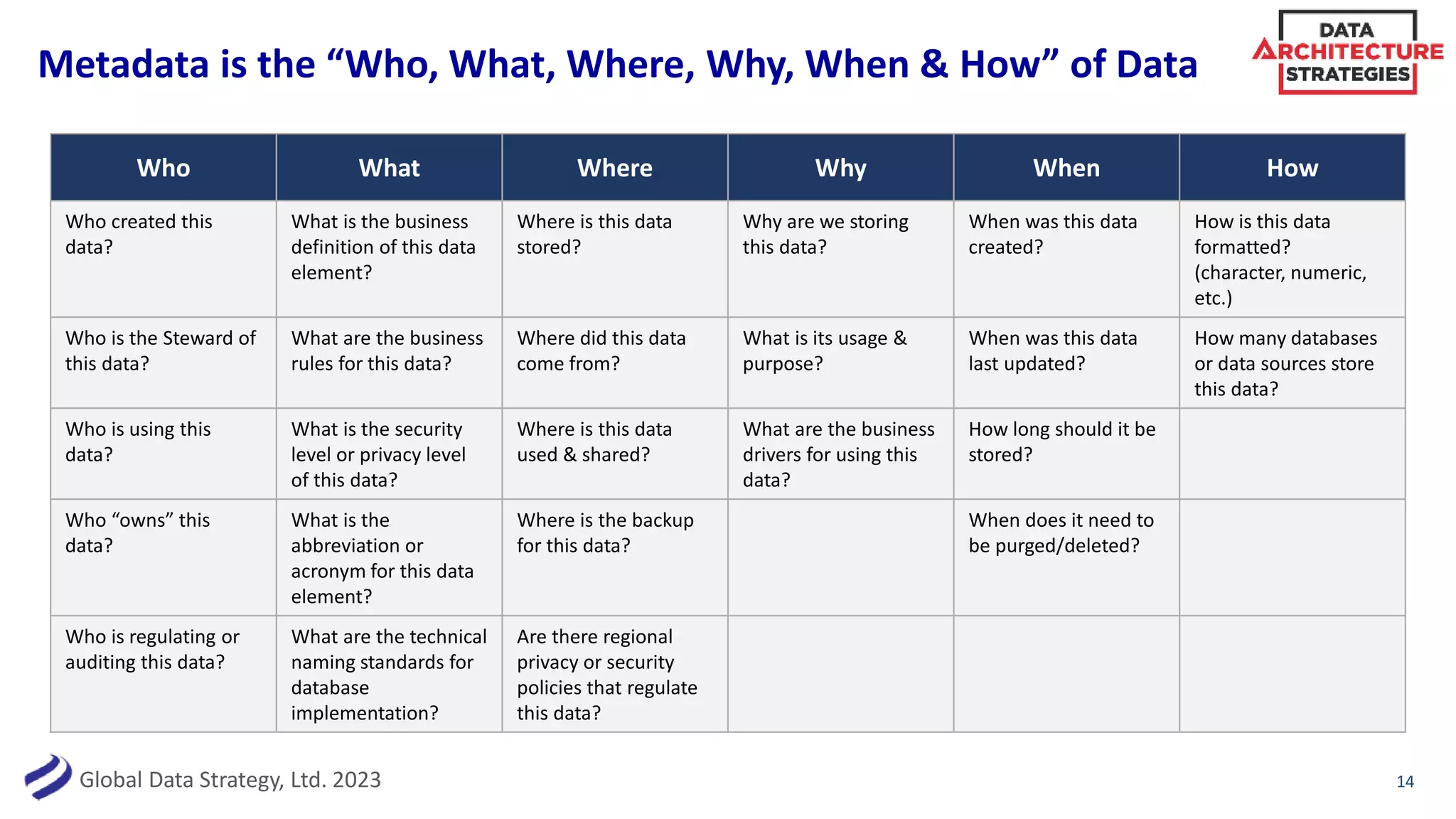 Metadata is the “Who, What, Where, Why, When & How” of Data

DATA ARCHITECTURE STRATEGIES

| Who | What | Where | Why | When | How |
|---|---|---|---|---|---|
| Who created this data? | What is the business definition of this data element? | Where is this data stored? | Why are we storing this data? | When was this data created? | How is this data formatted? (character, numeric, etc.) |
| Who is the Steward of this data? | What are the business rules for this data? | Where did this data come from? | What is its usage & purpose? | When was this data last updated? | How many databases or data sources store this data? |
| Who is using this data? | What is the security level or privacy level of this data? | Where is this data used & shared? | What are the business drivers for using this data? | How long should it be stored? | |
| Who “owns” this data? | What is the abbreviation or acronym for this data element? | Where is the backup for this data? | | When does it need to be purged/deleted? | |
| Who is regulating or auditing this data? | What are the technical naming standards for database implementation? | Are there regional privacy or security policies that regulate this data? | | | |

Global Data Strategy, Ltd. 2023

14